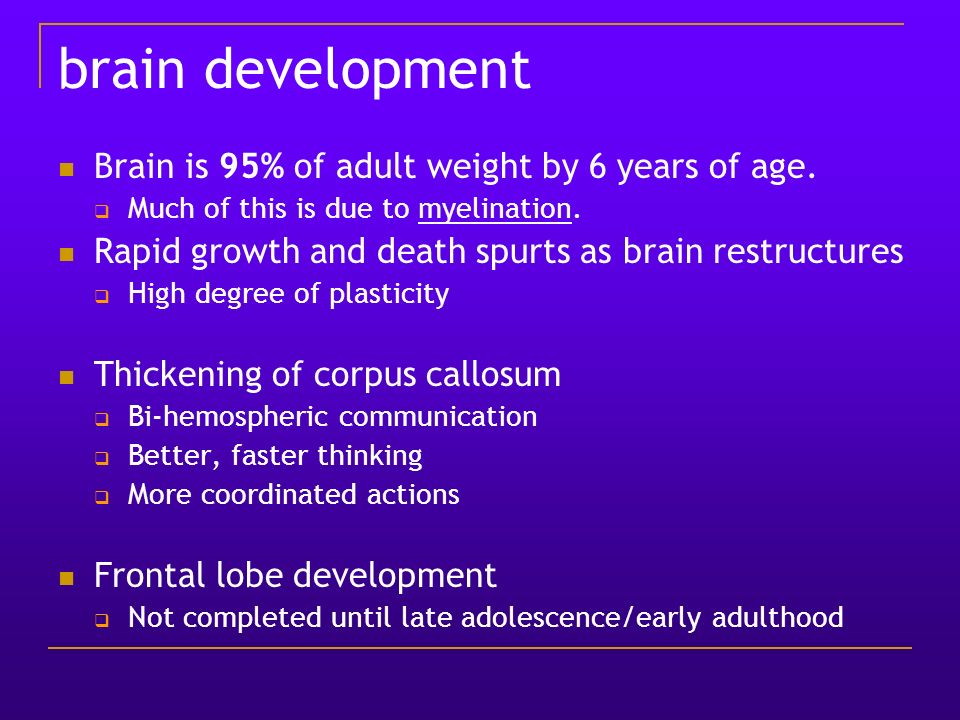 brain development

Brain is 95% of adult weight by 6 years of age.
Much of this is due to myelination.
Rapid growth and death spurts as brain restructures
High degree of plasticity

Thickening of corpus callosum
Bi-hemospheric communication
Better, faster thinking
More coordinated actions

Frontal lobe development
Not completed until late adolescence/early adulthood